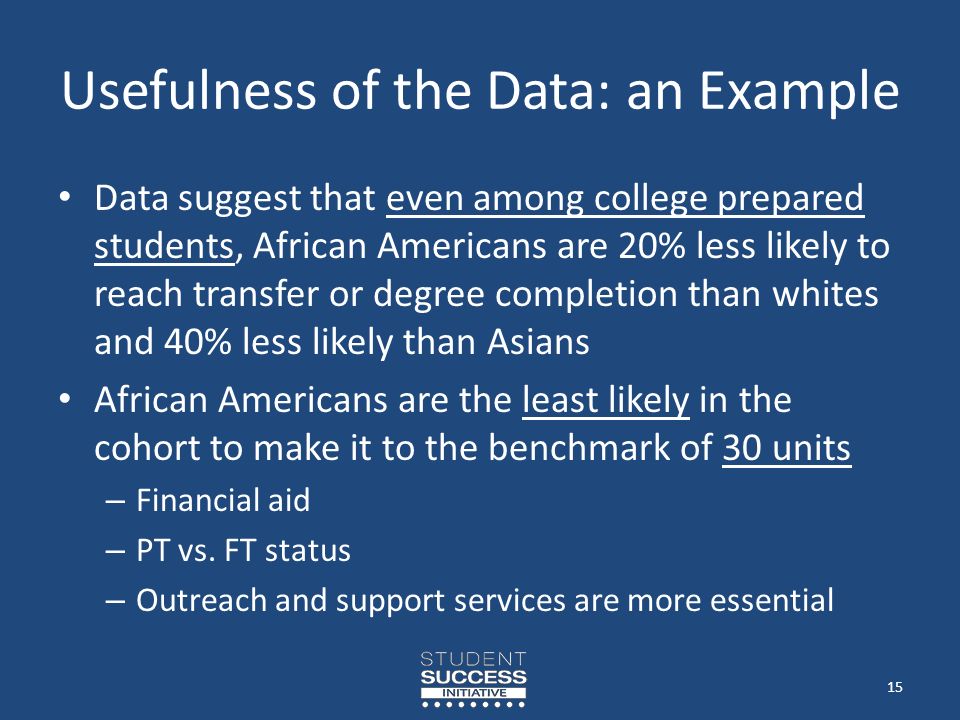 Usefulness of the Data: an Example

• Data suggest that even among college prepared students, African Americans are 20% less likely to reach transfer or degree completion than whites and 40% less likely than Asians

• African Americans are the least likely in the cohort to make it to the benchmark of 30 units

– Financial aid

– PT vs. FT status

– Outreach and support services are more essential

STUDENT SUCCESS INITIATIVE

15